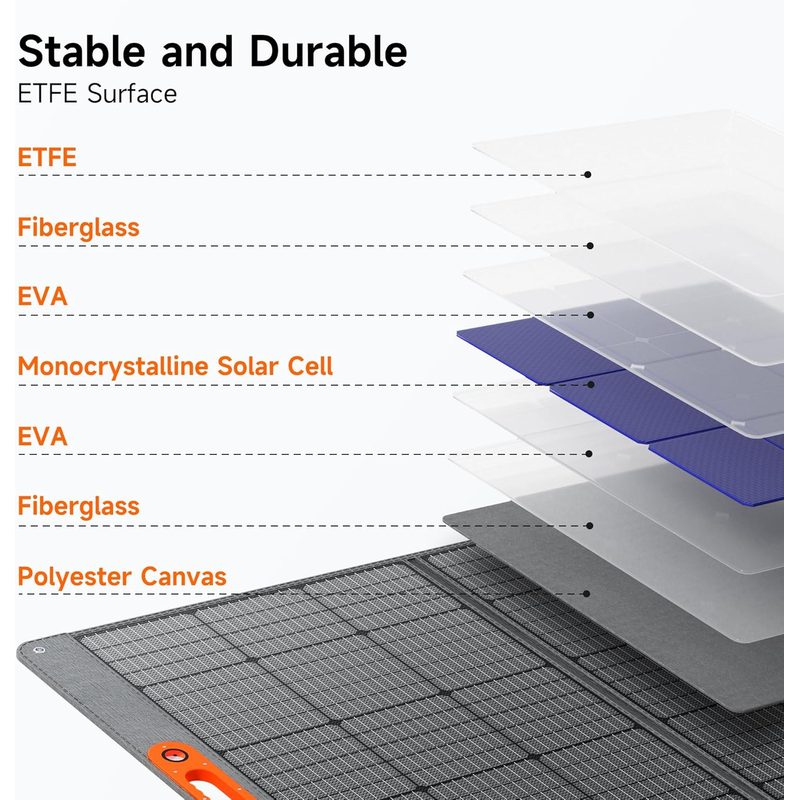 Stable and Durable
ETFE Surface

ETFE

Fiberglass

EVA

Monocrystalline Solar Cell

EVA

Fiberglass

Polyester Canvas